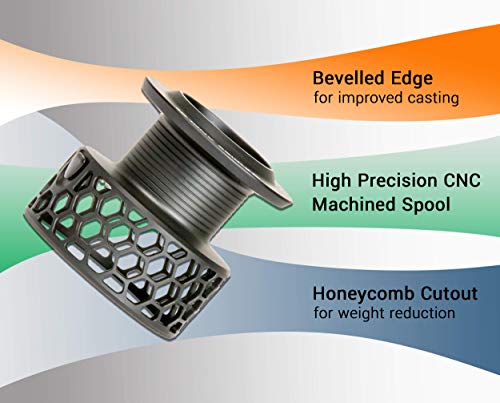 Bevelled Edge
for improved casting

High Precision CNC
Machined Spool

Honeycomb Cutout
for weight reduction